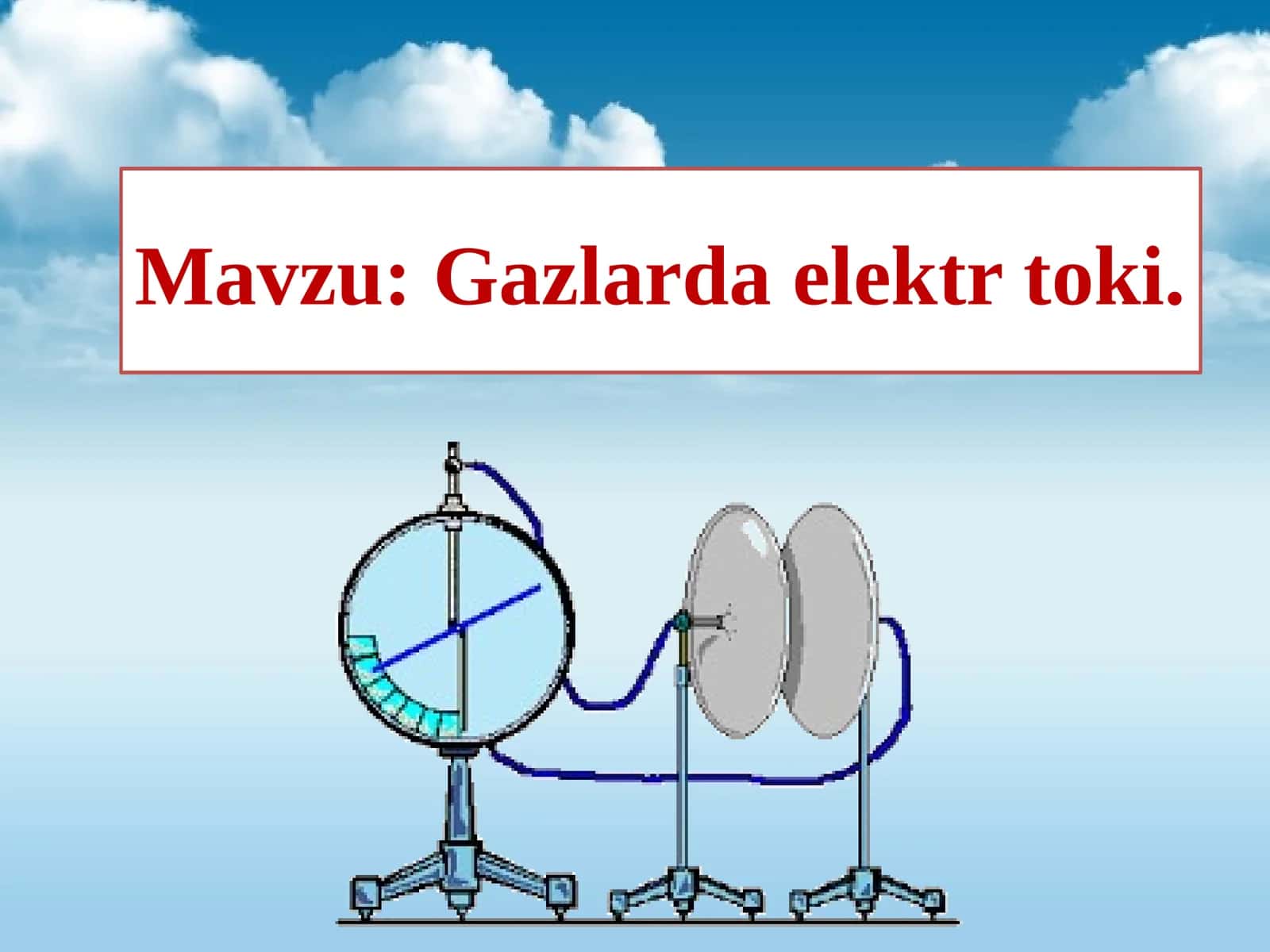 Mavzu: Gazlarda elektr toki.